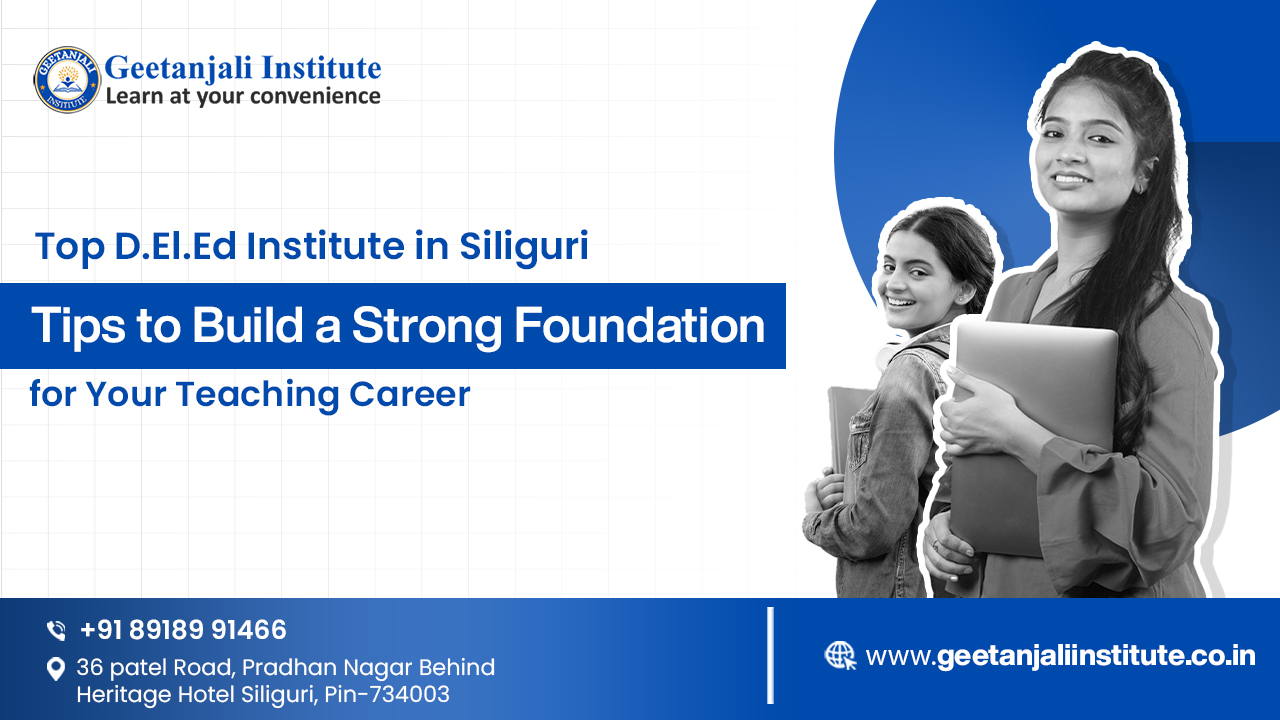 GEETANJALI INSTITUTE

Geetanjali Institute
Learn at your convenience

Top D.El.Ed Institute in Siliguri

Tips to Build a Strong Foundation

for Your Teaching Career

+91 89189 91466

36 patel Road, Pradhan Nagar Behind Heritage Hotel Siliguri, Pin-734003

www.geetanjaliinstitute.co.in